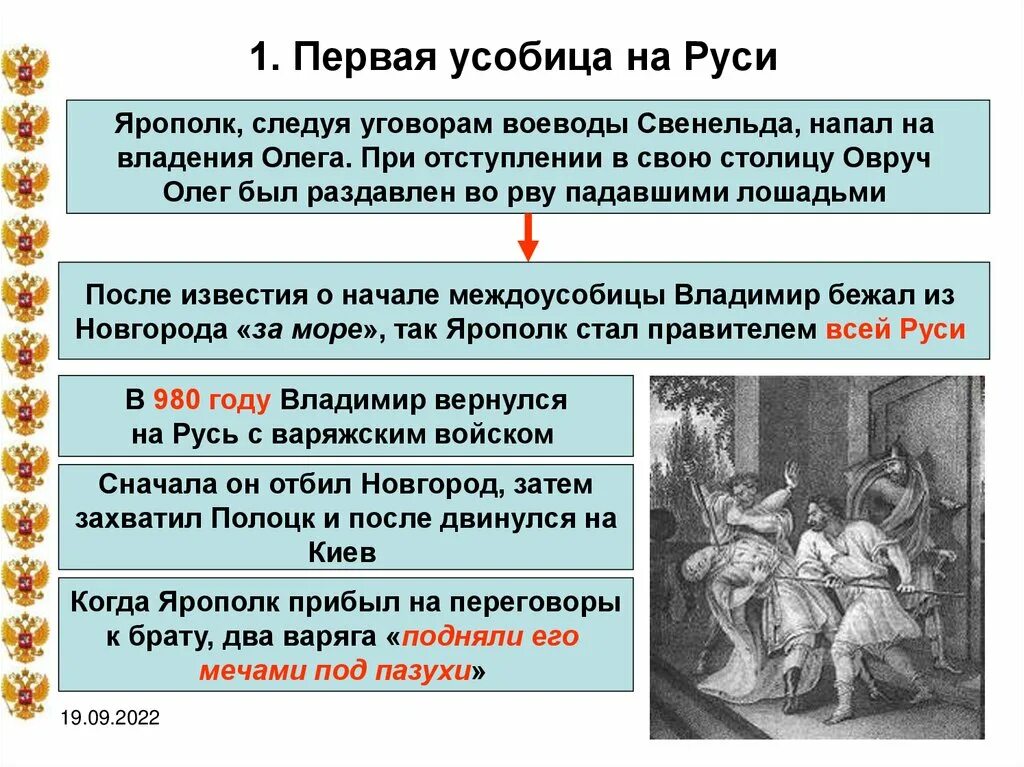 1. Первая усобица на Руси

Ярополк, следуя уговорам воеводы Свенельда, напал на владения Олега. При отступлении в свою столицу Овруч Олег был раздавлен во рву падавшими лошадьми

После известия о начале междоусобицы Владимир бежал из Новгорода «за море», так Ярополк стал правителем всей Руси

В 980 году Владимир вернулся на Русь с варяжским войском

Сначала он отбил Новгород, затем захватил Полоцк и после двинулся на Киев

Когда Ярополк прибыл на переговоры к брату, два варяга «подняли его мечами под пазухи»

19.09.2022